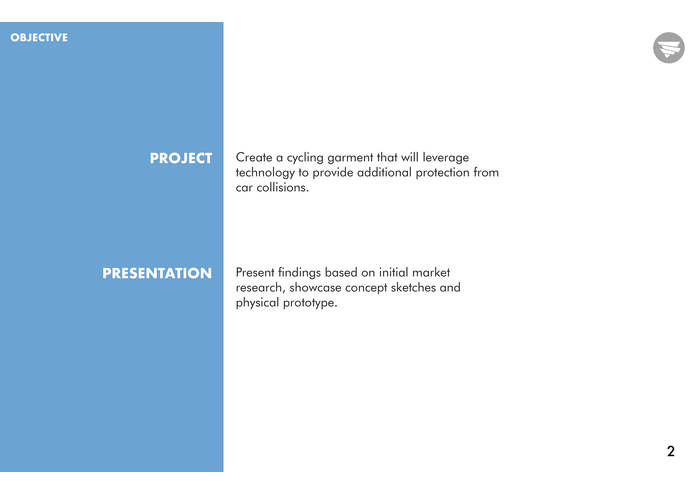 OBJECTIVE

PROJECT

Create a cycling garment that will leverage technology to provide additional protection from car collisions.

PRESENTATION

Present findings based on initial market research, showcase concept sketches and physical prototype.

2